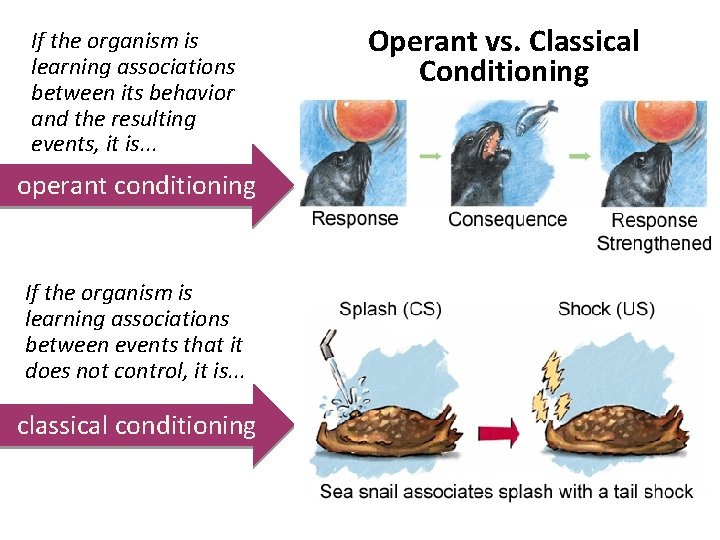 Operant vs. Classical Conditioning

If the organism is learning associations between its behavior and the resulting events, it is...

operant conditioning

Response

Consequence

Response Strengthened

If the organism is learning associations between events that it does not control, it is...

classical conditioning

Splash (CS)

Shock (US)

Sea snail associates splash with a tail shock